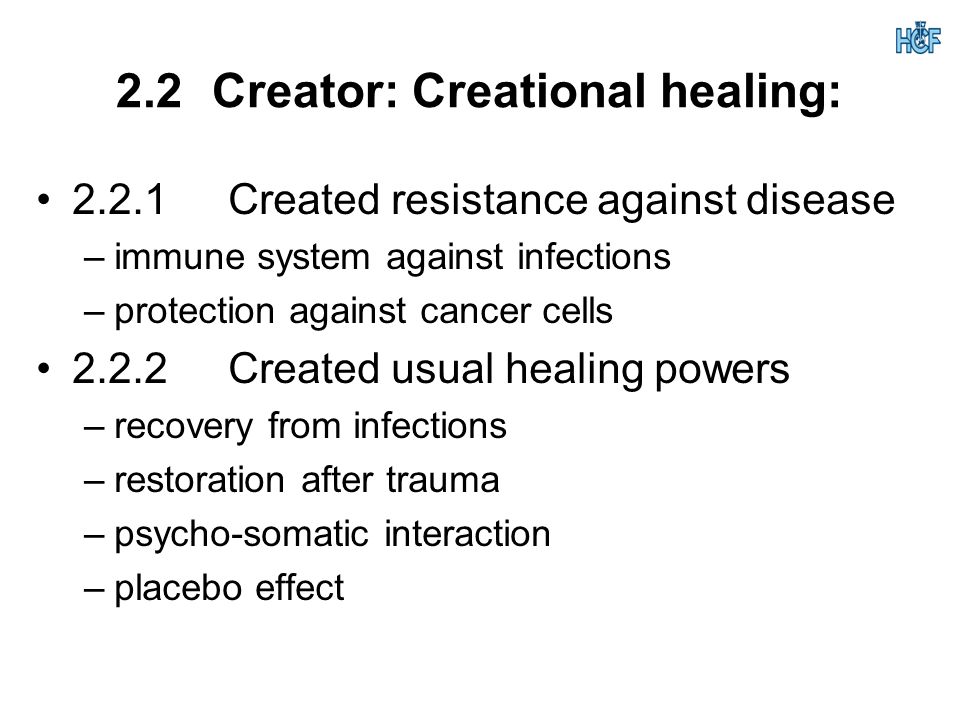 HCF

2.2 Creator: Creational healing:

• 2.2.1 Created resistance against disease
– immune system against infections
– protection against cancer cells

• 2.2.2 Created usual healing powers
– recovery from infections
– restoration after trauma
– psycho-somatic interaction
– placebo effect